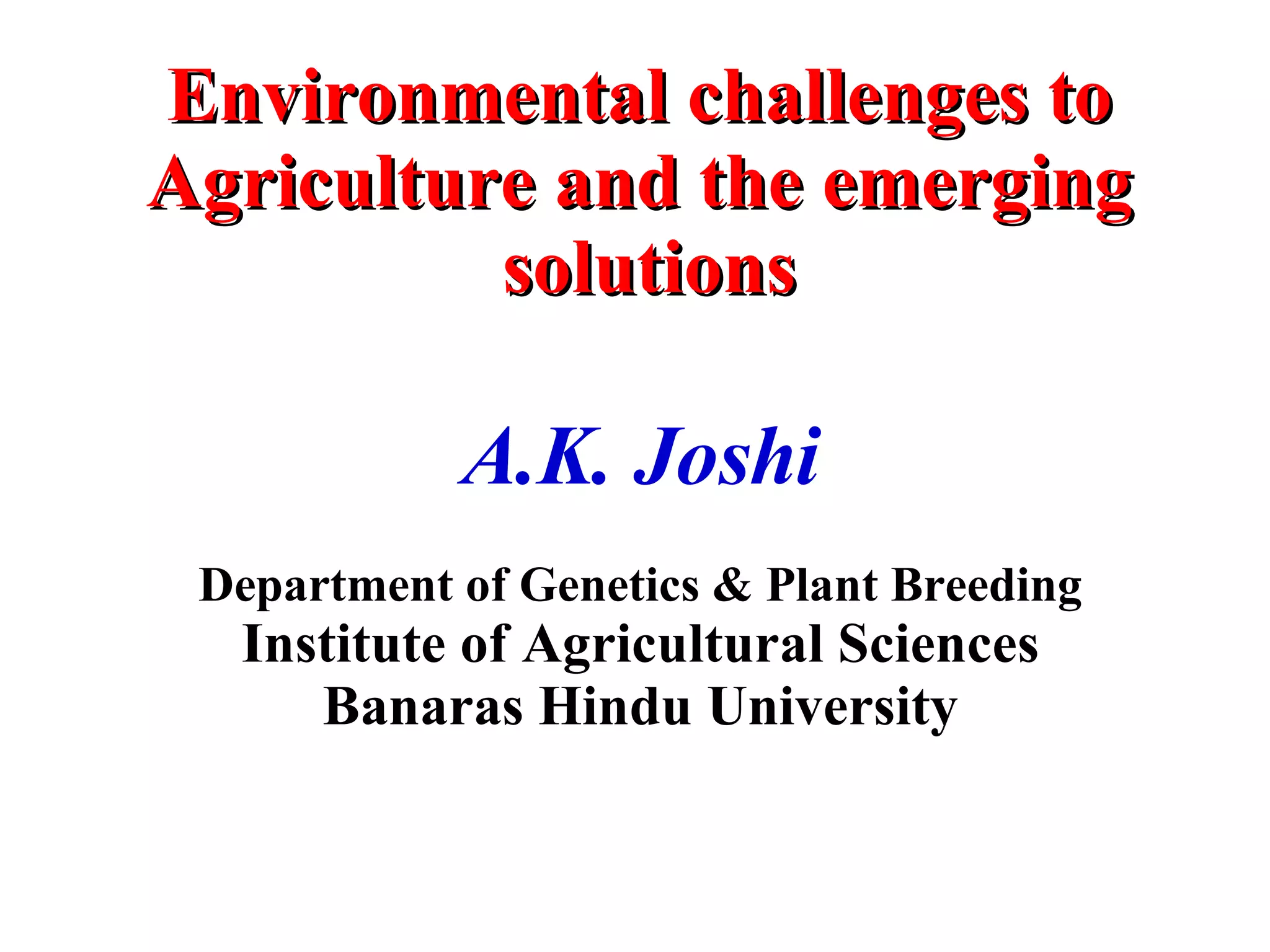 Environmental challenges to Agriculture and the emerging solutions

A.K. Joshi

Department of Genetics & Plant Breeding
Institute of Agricultural Sciences
Banaras Hindu University